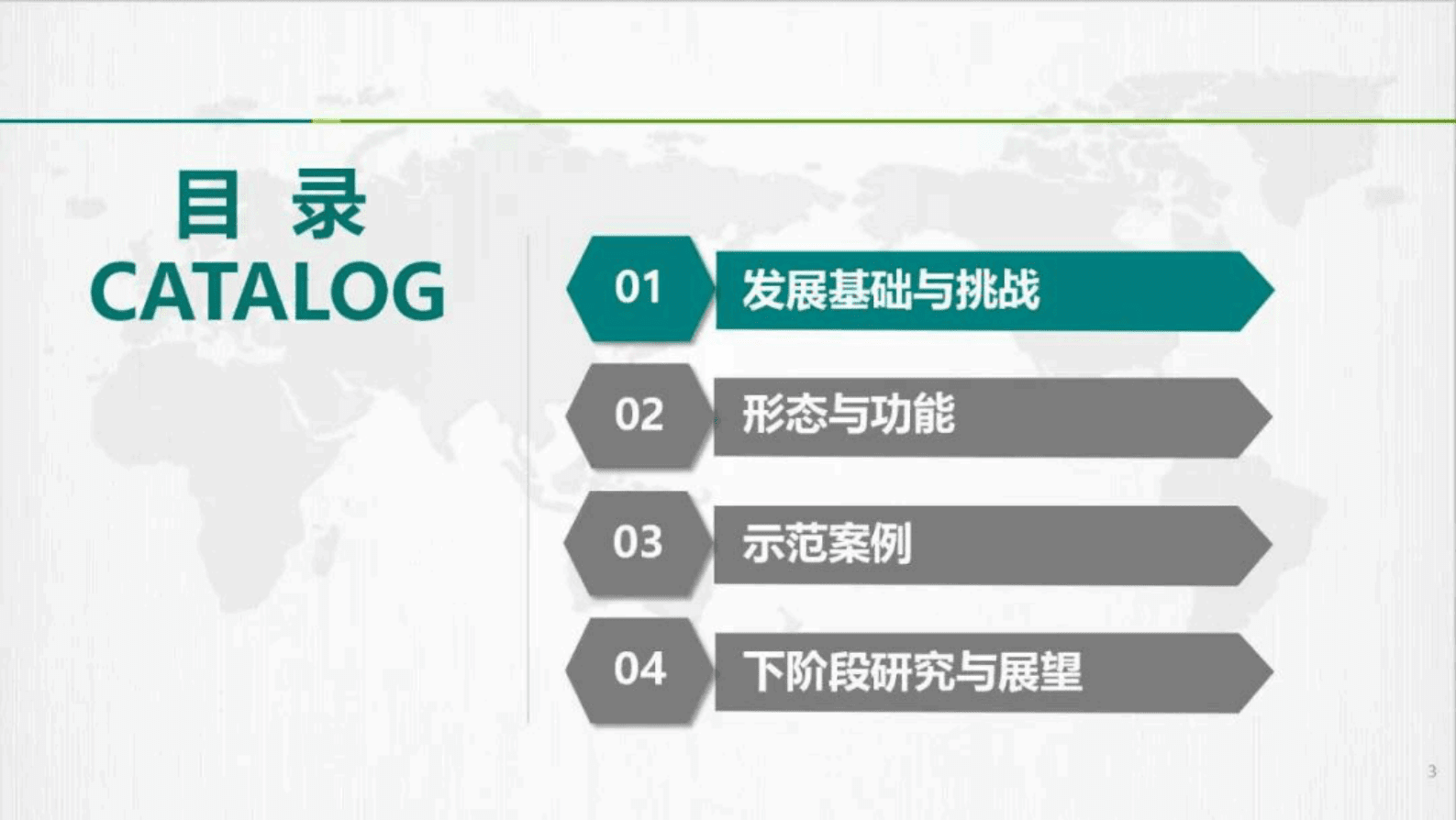 目 录
CATALOG

01 发展基础与挑战

02 形态与功能

03 示范案例

04 下阶段研究与展望

3